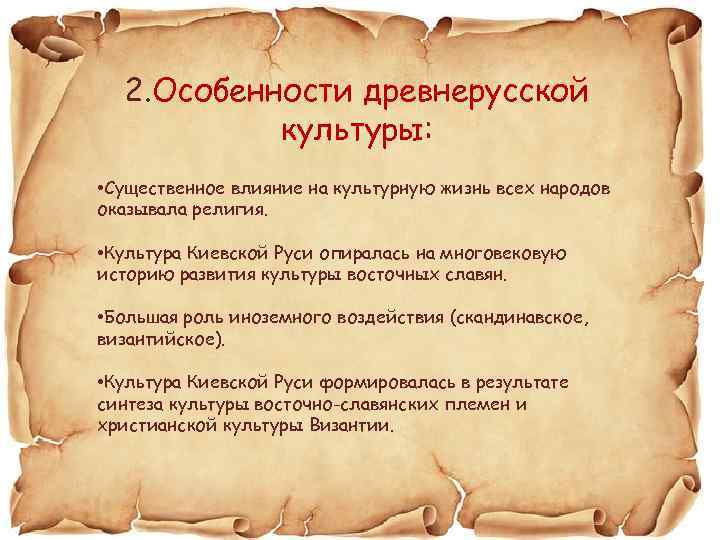 2.Особенности древнерусской культуры:

•Существенное влияние на культурную жизнь всех народов оказывала религия.

•Культура Киевской Руси опиралась на многовековую историю развития культуры восточных славян.

•Большая роль иноземного воздействия (скандинавское, византийское).

•Культура Киевской Руси формировалась в результате синтеза культуры восточно-славянских племен и христианской культуры Византии.